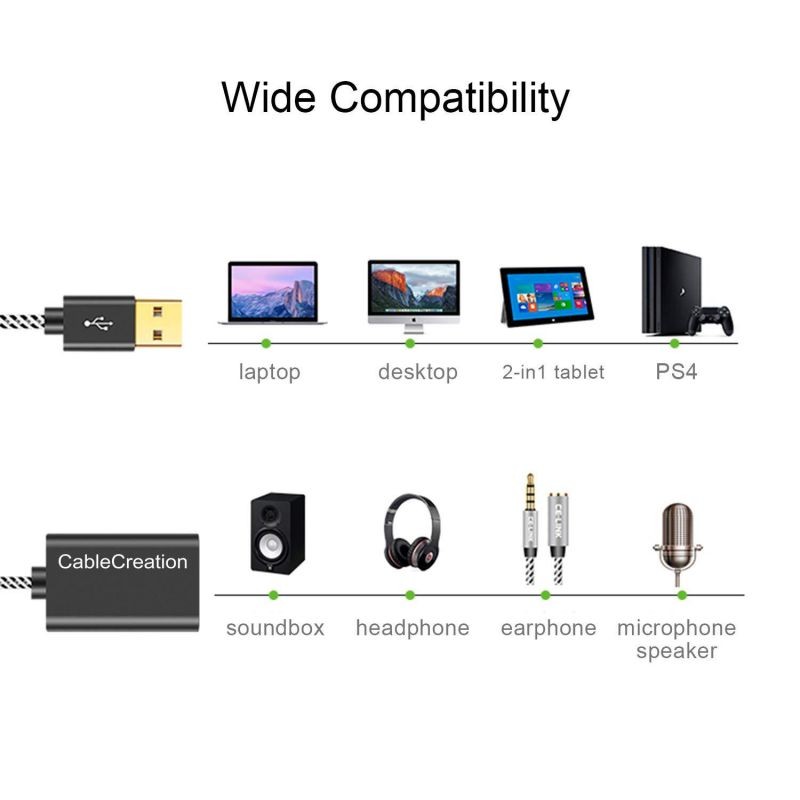 Wide Compatibility

laptop

desktop

2-in1 tablet

PS4

CableCreation

soundbox

headphone

earphone

microphone speaker